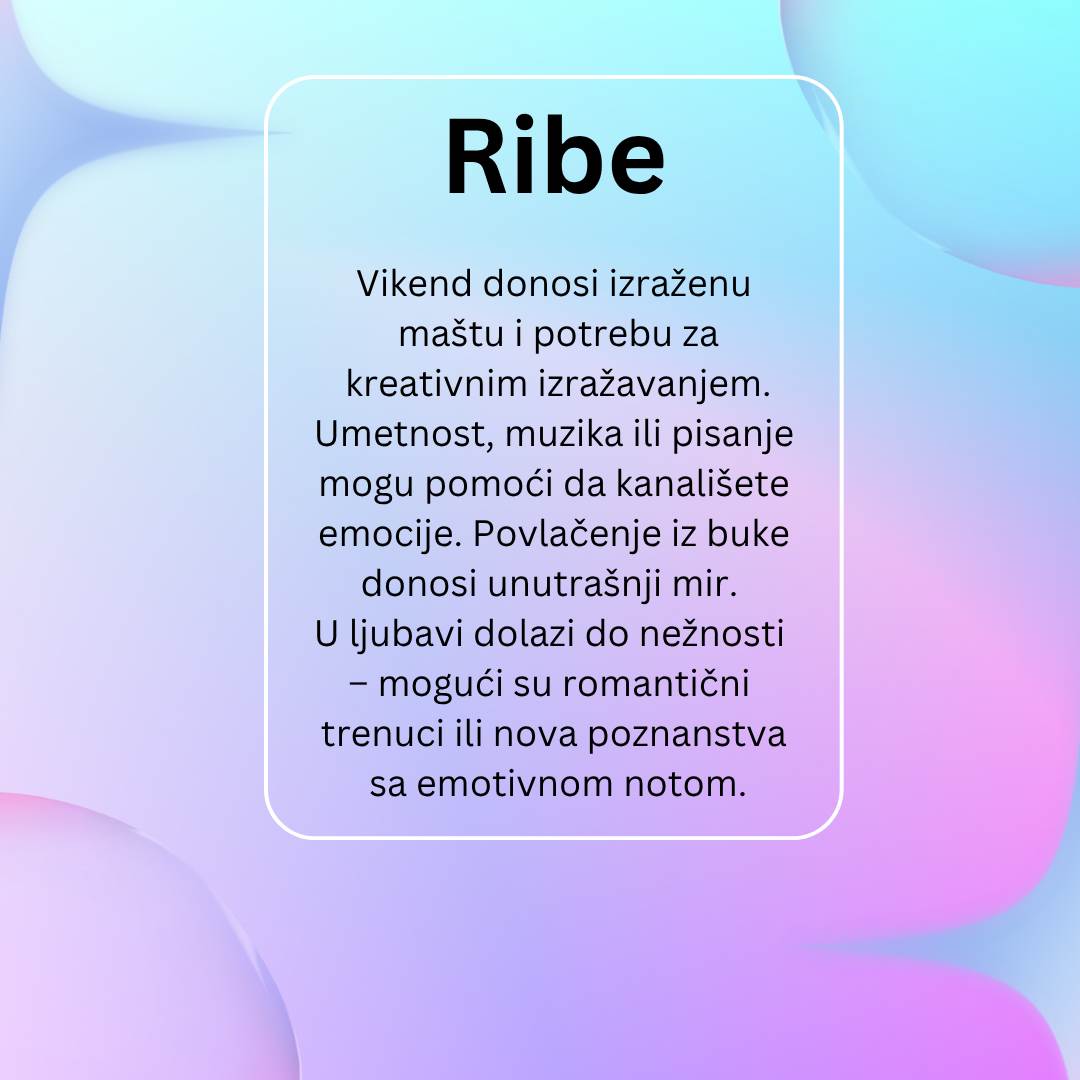 Ribe

Vikend donosi izraženu maštu i potrebu za kreativnim izražavanjem. Umetnost, muzika ili pisanje mogu pomoći da kanališete emocije. Povlačenje iz buke donosi unutrašnji mir.
U ljubavi dolazi do nežnosti – mogući su romantični trenuci ili nova poznanstva sa emotivnom notom.